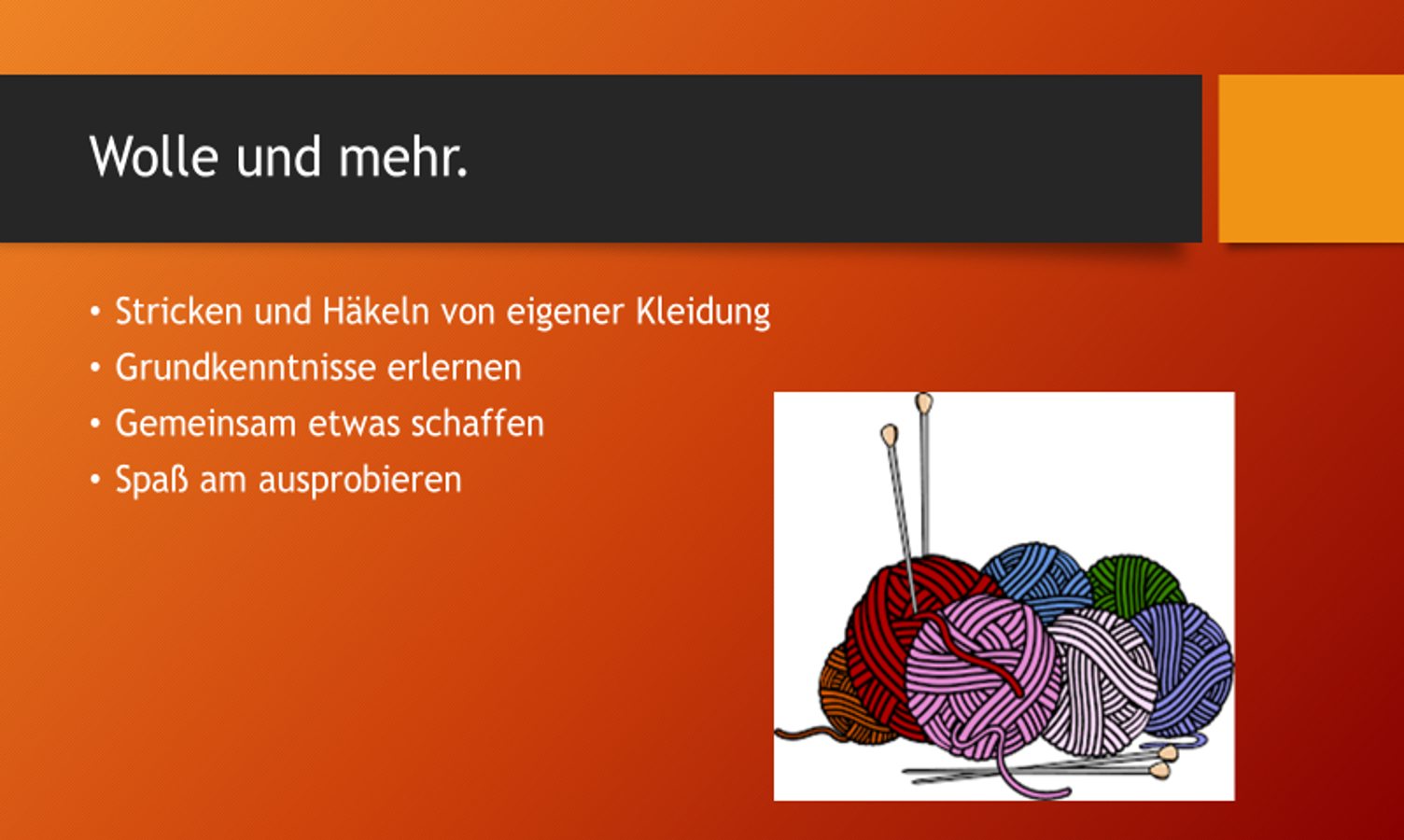 Wolle und mehr.

• Stricken und Häkeln von eigener Kleidung
• Grundkenntnisse erlernen
• Gemeinsam etwas schaffen
• Spaß am ausprobieren